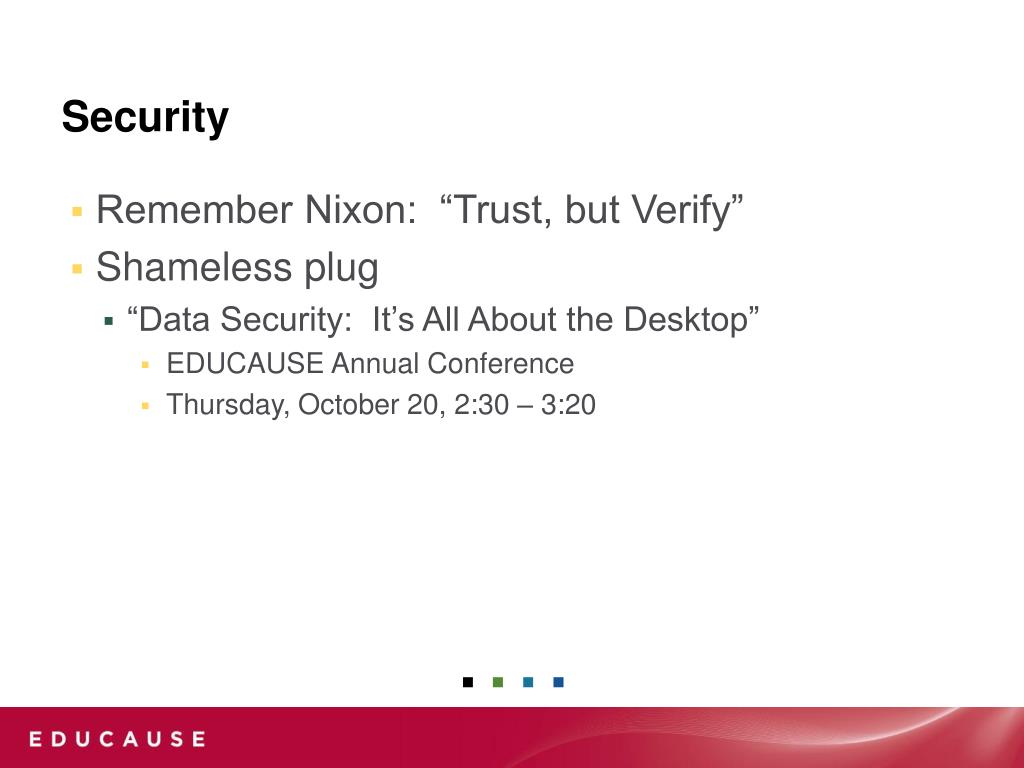 Security

Remember Nixon: “Trust, but Verify”

Shameless plug

“Data Security: It’s All About the Desktop”

EDUCAUSE Annual Conference

Thursday, October 20, 2:30 – 3:20

EDUCAUSE